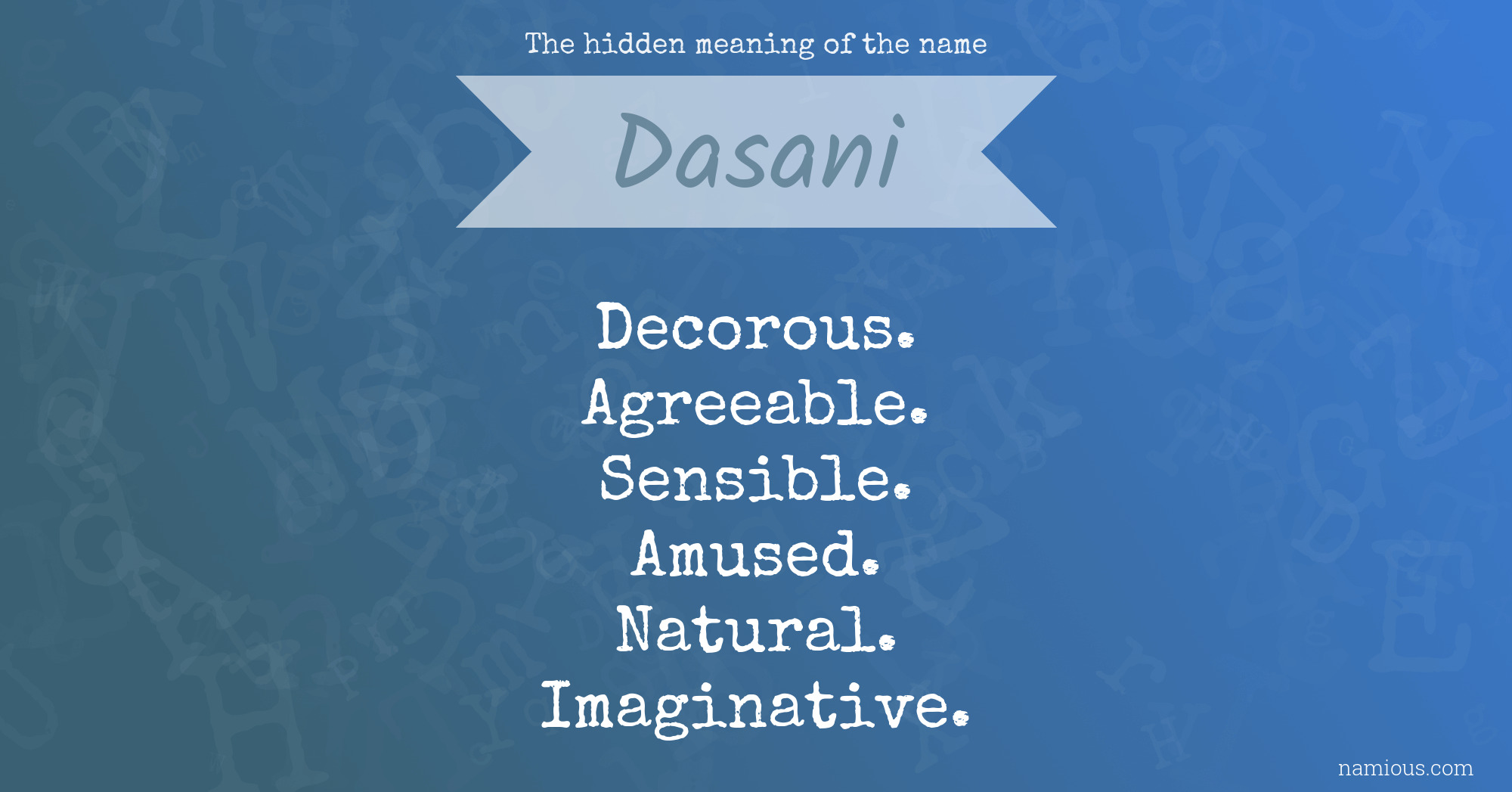 The hidden meaning of the name

Dasani

Decorous.
Agreeable.
Sensible.
Amused.
Natural.
Imaginative.

namious.com